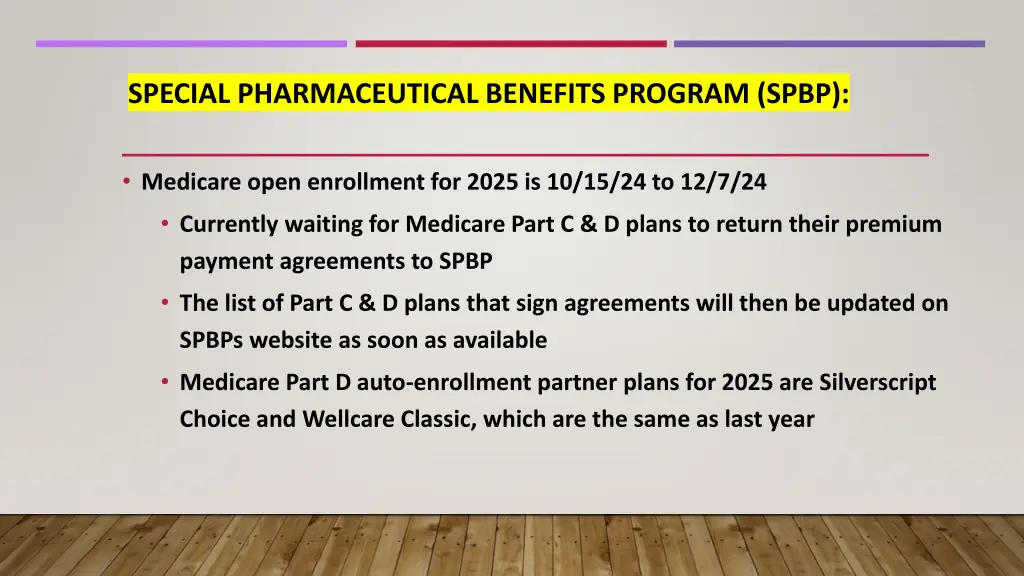 SPECIAL PHARMACEUTICAL BENEFITS PROGRAM (SPBP):

• Medicare open enrollment for 2025 is 10/15/24 to 12/7/24
  • Currently waiting for Medicare Part C & D plans to return their premium payment agreements to SPBP
  • The list of Part C & D plans that sign agreements will then be updated on SPBPs website as soon as available
  • Medicare Part D auto-enrollment partner plans for 2025 are Silverscript Choice and Wellcare Classic, which are the same as last year